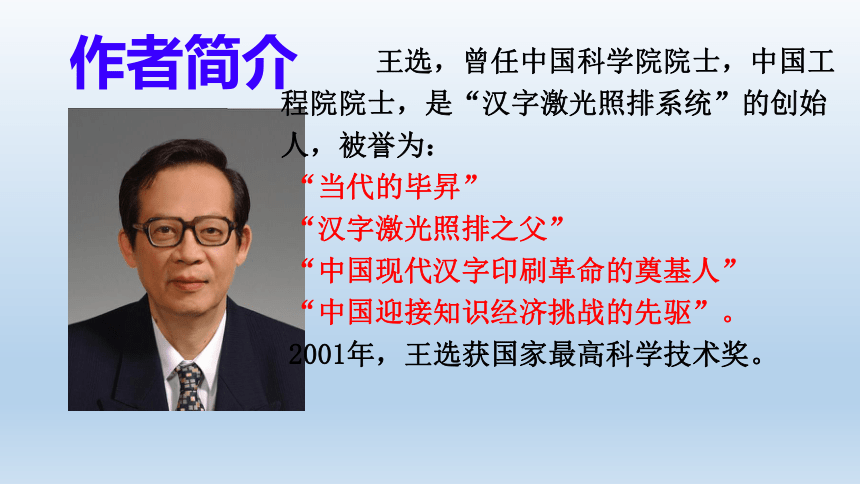 作者简介

王选，曾任中国科学院院士，中国工程院院士，是“汉字激光照排系统”的创始人，被誉为：
“当代的毕昇”
“汉字激光照排之父”
“中国现代汉字印刷革命的奠基人”
“中国迎接知识经济挑战的先驱”。
2001年，王选获国家最高科学技术奖。